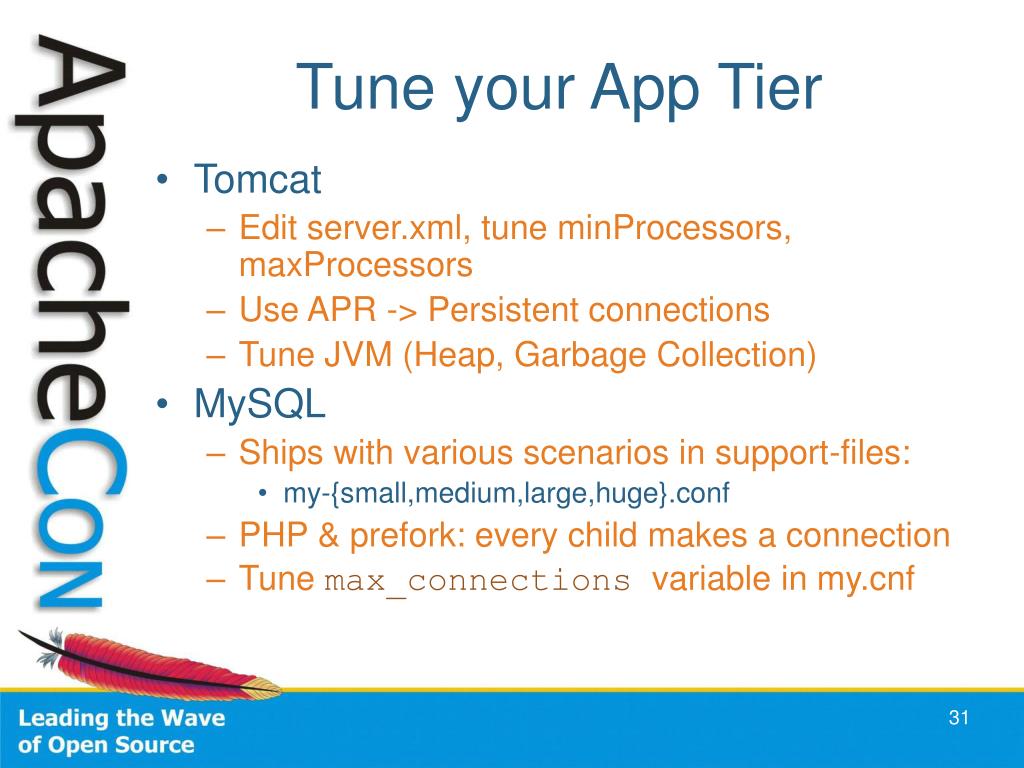 ApacheCon

Tune your App Tier

• Tomcat
– Edit server.xml, tune minProcessors, maxProcessors
– Use APR -> Persistent connections
– Tune JVM (Heap, Garbage Collection)
• MySQL
– Ships with various scenarios in support-files:
• my-{small,medium,large,huge}.conf
– PHP & prefork: every child makes a connection
– Tune max_connections variable in my.cnf

Leading the Wave of Open Source

31